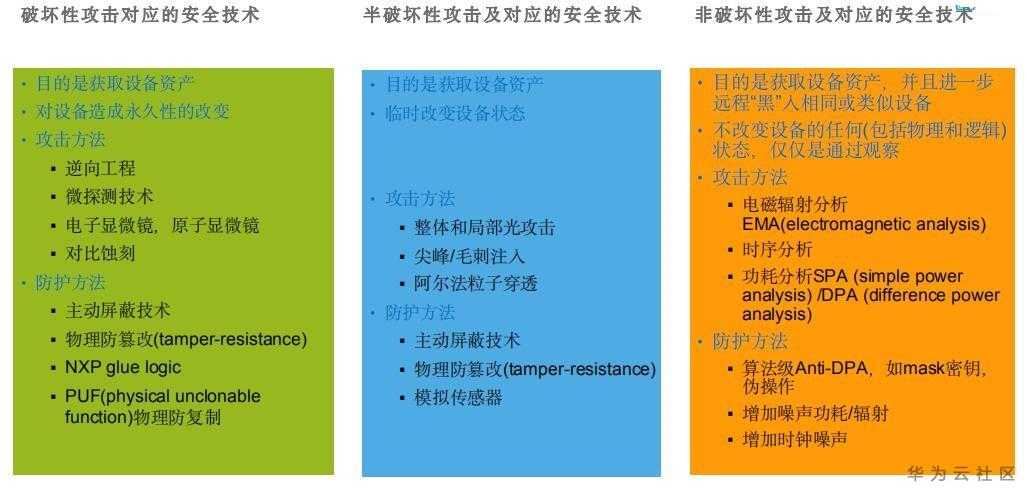 破坏性攻击对应的安全技术

• 目的是获取设备资产
• 对设备造成永久性的改变
• 攻击方法
▪ 逆向工程
▪ 微探测技术
▪ 电子显微镜，原子显微镜
▪ 对比蚀刻
• 防护方法
▪ 主动屏蔽技术
▪ 物理防篡改(tamper-resistance)
▪ NXP glue logic
▪ PUF(physical unclonable function)物理防复制

半破坏性攻击及对应的安全技术

• 目的是获取设备资产
• 临时改变设备状态
• 攻击方法
▪ 整体和局部光攻击
▪ 尖峰/毛刺注入
▪ 阿尔法粒子穿透
• 防护方法
▪ 主动屏蔽技术
▪ 物理防篡改(tamper-resistance)
▪ 模拟传感器

非破坏性攻击及对应的安全技术

• 目的是获取设备资产，并且进一步远程“黑”入相同或类似设备
• 不改变设备的任何(包括物理和逻辑)状态，仅仅是通过观察
• 攻击方法
▪ 电磁辐射分析EMA(electromagnetic analysis)
▪ 时序分析
▪ 功耗分析SPA (simple power analysis) /DPA (difference power analysis)
• 防护方法
▪ 算法级Anti-DPA，如mask密钥，伪操作
▪ 增加噪声功耗/辐射
▪ 增加时钟噪声

华为云社区